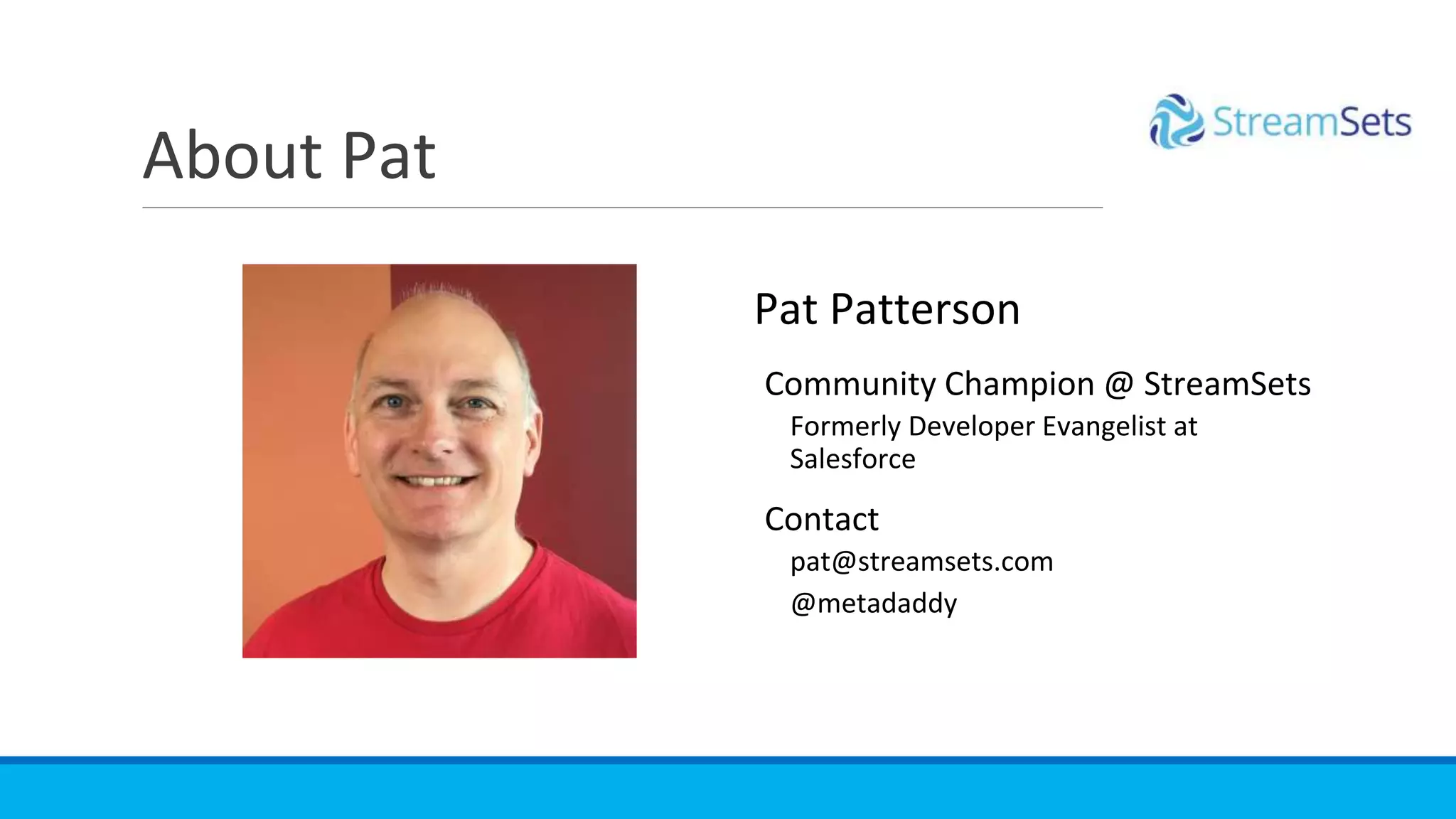 About Pat

StreamSets

Pat Patterson

Community Champion @ StreamSets

Formerly Developer Evangelist at Salesforce

Contact

pat@streamsets.com

@metadaddy